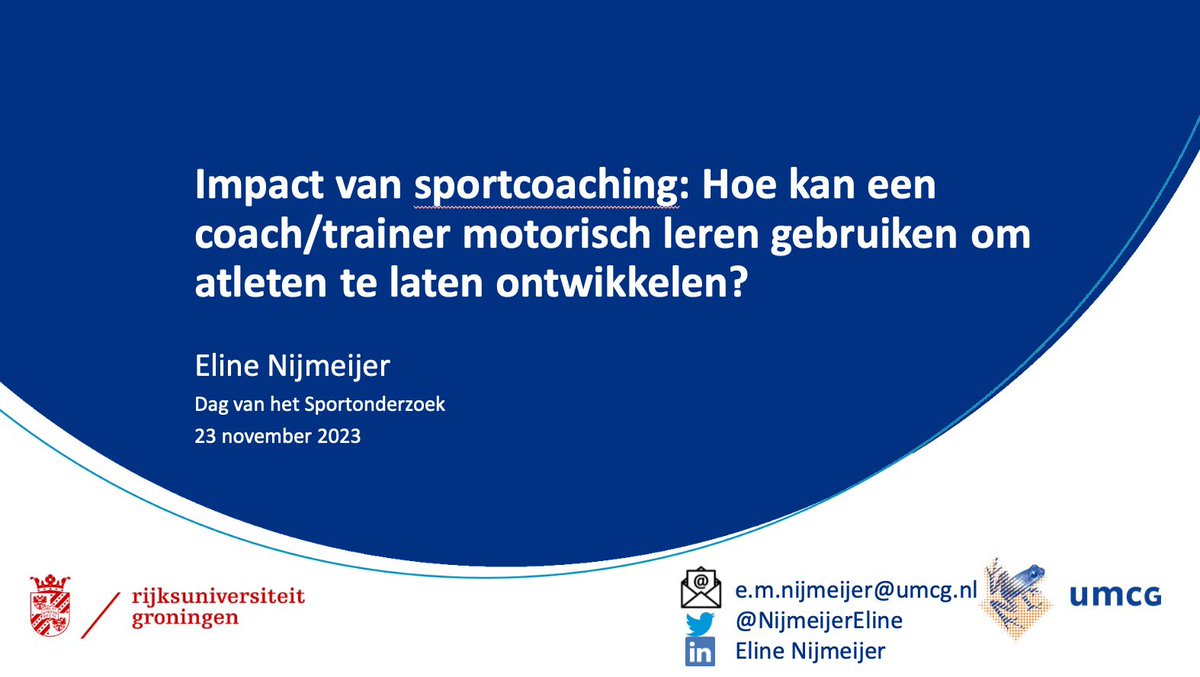 Impact van sportcoaching: Hoe kan een coach/trainer motorisch leren gebruiken om atleten te laten ontwikkelen?

Eline Nijmeijer

Dag van het Sportonderzoek

23 november 2023

rijksuniversiteit groningen

e.m.nijmeijer@umcg.nl

@NijmeijerEline

Eline Nijmeijer

umcg